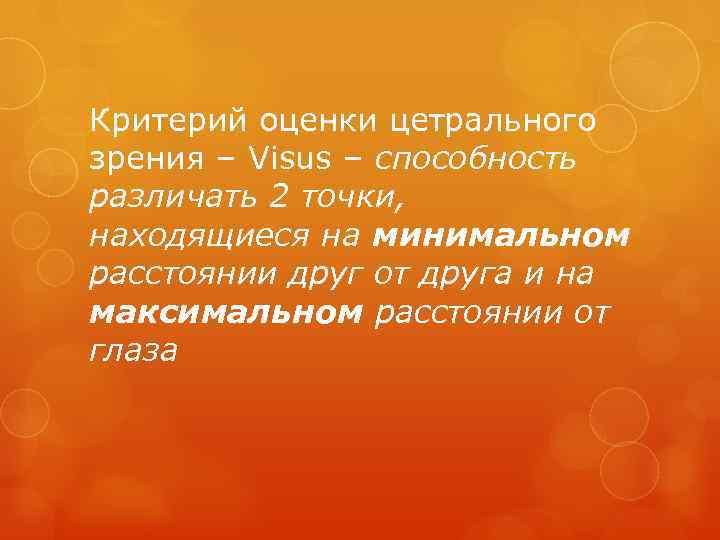 Критерий оценки цетрального зрения – Visus – способность различать 2 точки, находящиеся на минимальном расстоянии друг от друга и на максимальном расстоянии от глаза